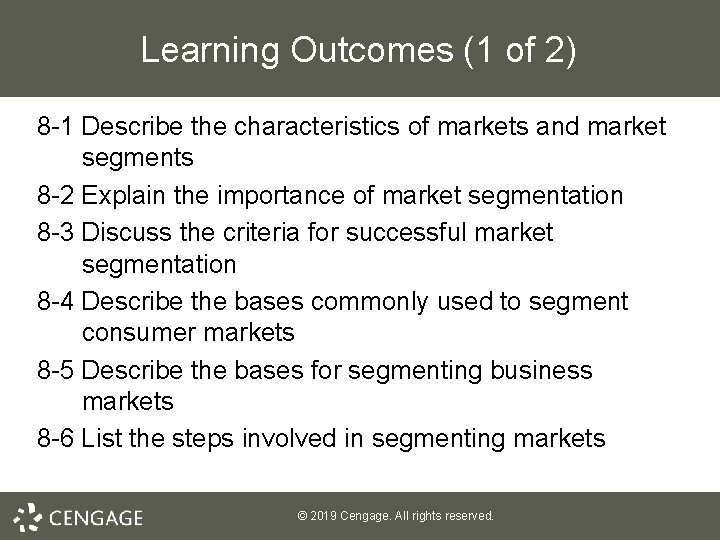 Learning Outcomes (1 of 2)

8-1 Describe the characteristics of markets and market segments

8-2 Explain the importance of market segmentation

8-3 Discuss the criteria for successful market segmentation

8-4 Describe the bases commonly used to segment consumer markets

8-5 Describe the bases for segmenting business markets

8-6 List the steps involved in segmenting markets

CENGAGE

© 2019 Cengage. All rights reserved.